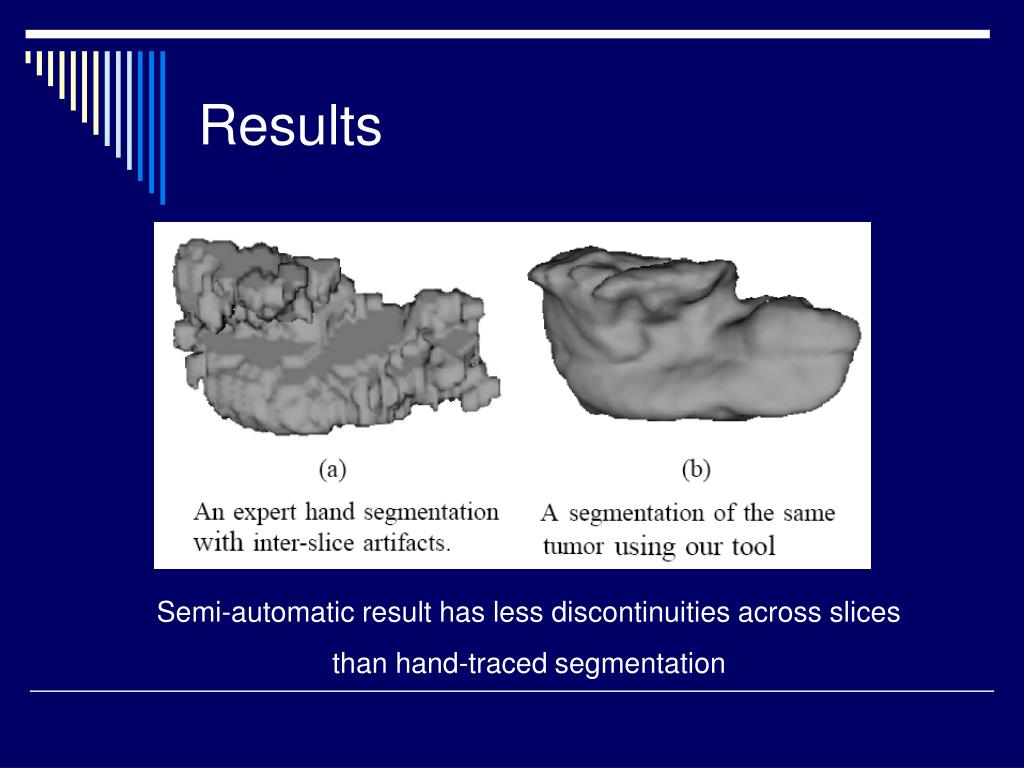 Results

(a)

An expert hand segmentation with inter-slice artifacts.

(b)

A segmentation of the same tumor using our tool

Semi-automatic result has less discontinuities across slices than hand-traced segmentation